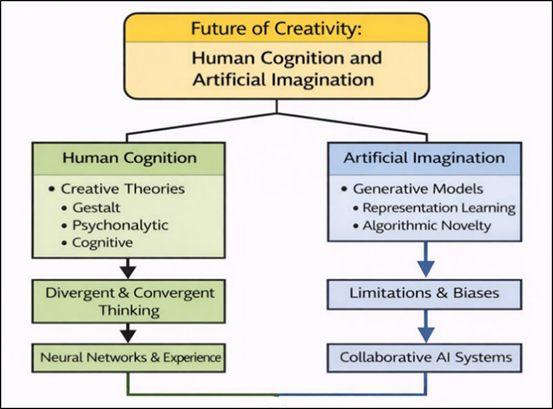 Future of Creativity:
Human Cognition and Artificial Imagination

Human Cognition

• Creative Theories
• Gestalt
• Psychonalytic
• Cognitive

Divergent & Convergent Thinking

Neural Networks & Experience

Artificial Imagination

• Generative Models
• Representation Learning
• Algorithmic Novelty

Limitations & Biases

Collaborative AI Systems